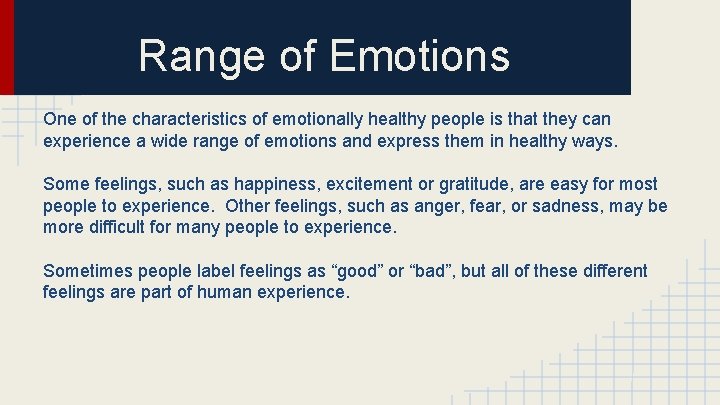 Range of Emotions

One of the characteristics of emotionally healthy people is that they can experience a wide range of emotions and express them in healthy ways.

Some feelings, such as happiness, excitement or gratitude, are easy for most people to experience.  Other feelings, such as anger, fear, or sadness, may be more difficult for many people to experience.

Sometimes people label feelings as “good” or “bad”, but all of these different feelings are part of human experience.